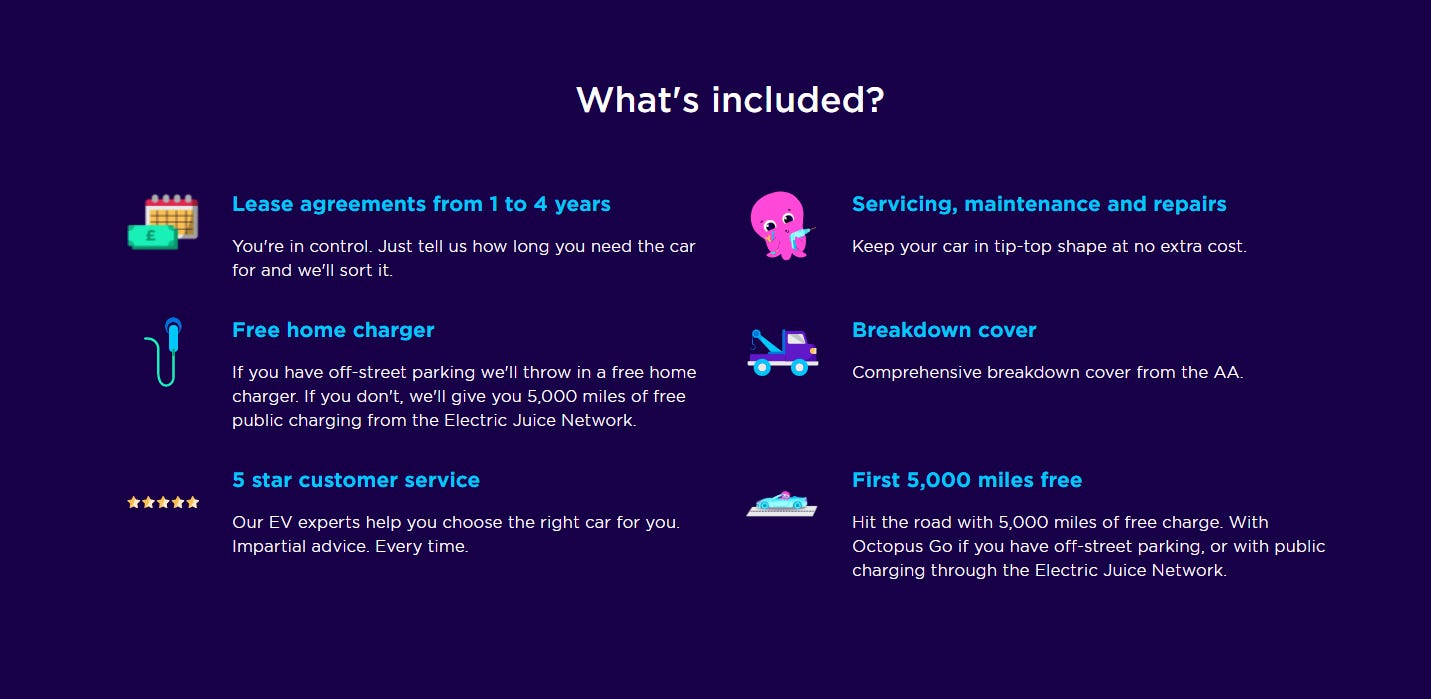 What's included?

Lease agreements from 1 to 4 years

You're in control. Just tell us how long you need the car for and we'll sort it.

Free home charger

If you have off-street parking we'll throw in a free home charger. If you don't, we'll give you 5,000 miles of free public charging from the Electric Juice Network.

5 star customer service

Our EV experts help you choose the right car for you. Impartial advice. Every time.

Servicing, maintenance and repairs

Keep your car in tip-top shape at no extra cost.

Breakdown cover

Comprehensive breakdown cover from the AA.

First 5,000 miles free

Hit the road with 5,000 miles of free charge. With Octopus Go if you have off-street parking, or with public charging through the Electric Juice Network.